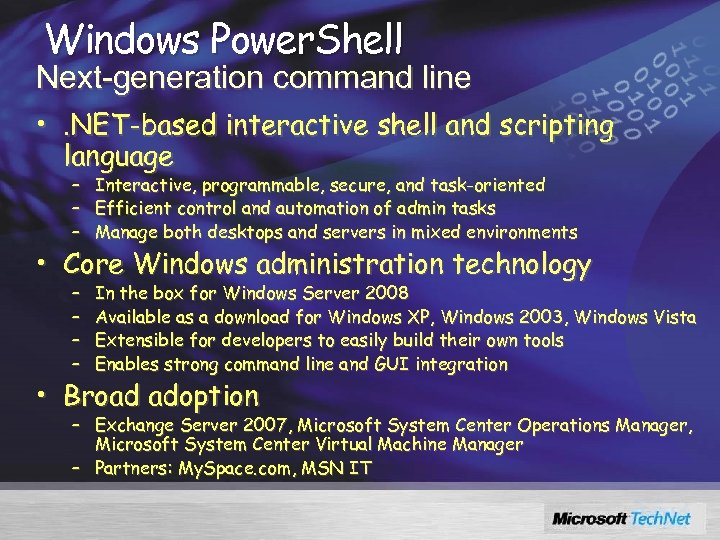 Windows PowerShell
Next-generation command line

• .NET-based interactive shell and scripting language
– Interactive, programmable, secure, and task-oriented
– Efficient control and automation of admin tasks
– Manage both desktops and servers in mixed environments
• Core Windows administration technology
– In the box for Windows Server 2008
– Available as a download for Windows XP, Windows 2003, Windows Vista
– Extensible for developers to easily build their own tools
– Enables strong command line and GUI integration
• Broad adoption
– Exchange Server 2007, Microsoft System Center Operations Manager, Microsoft System Center Virtual Machine Manager
– Partners: MySpace.com, MSN IT

Microsoft TechNet